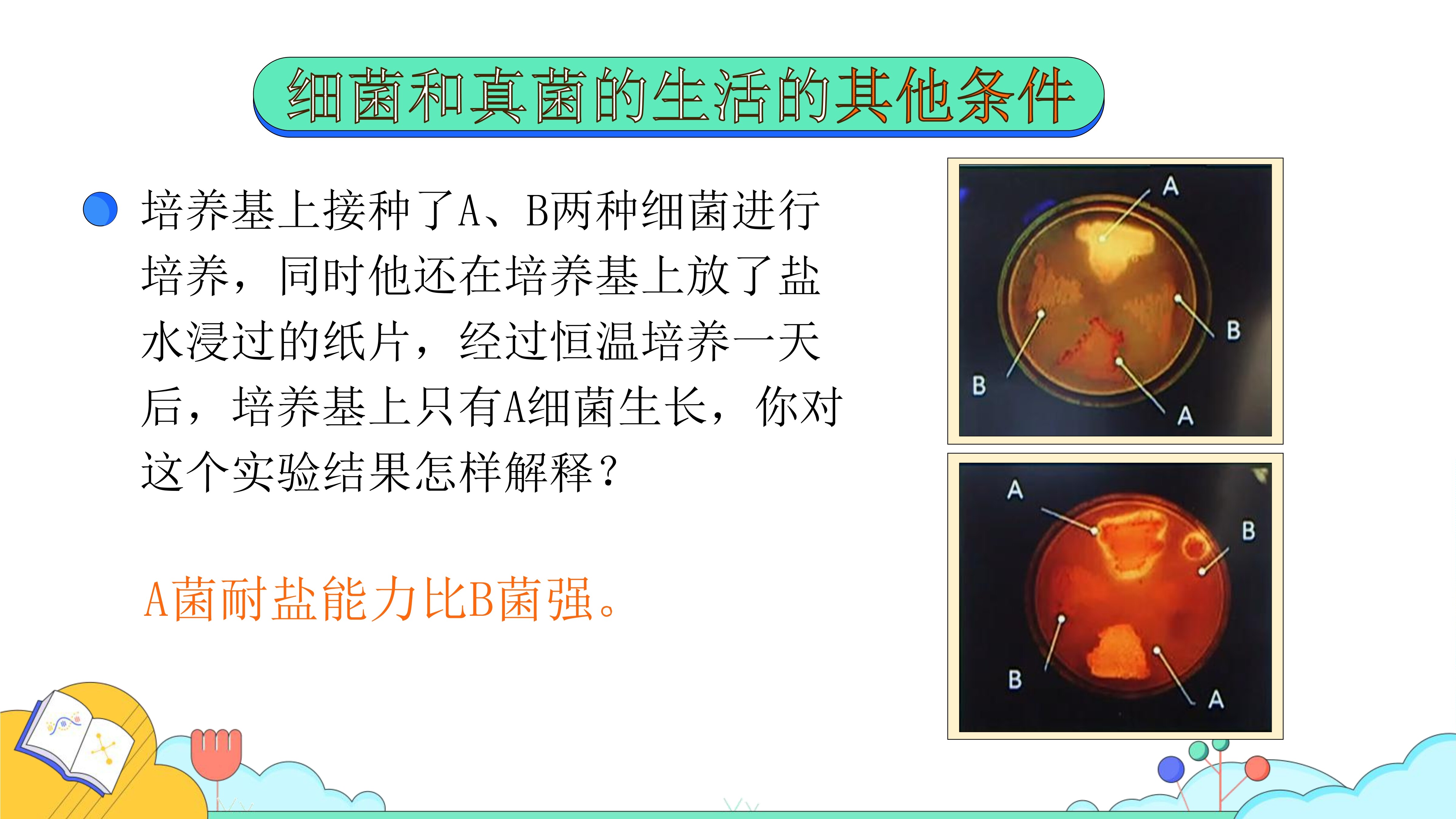 细菌和真菌的生活的其他条件

培养基上接种了A、B两种细菌进行培养，同时他还在培养基上放了盐水浸过的纸片，经过恒温培养一天后，培养基上只有A细菌生长，你对这个实验结果怎样解释？

A菌耐盐能力比B菌强。

A
B
B
A

A
B
B
A